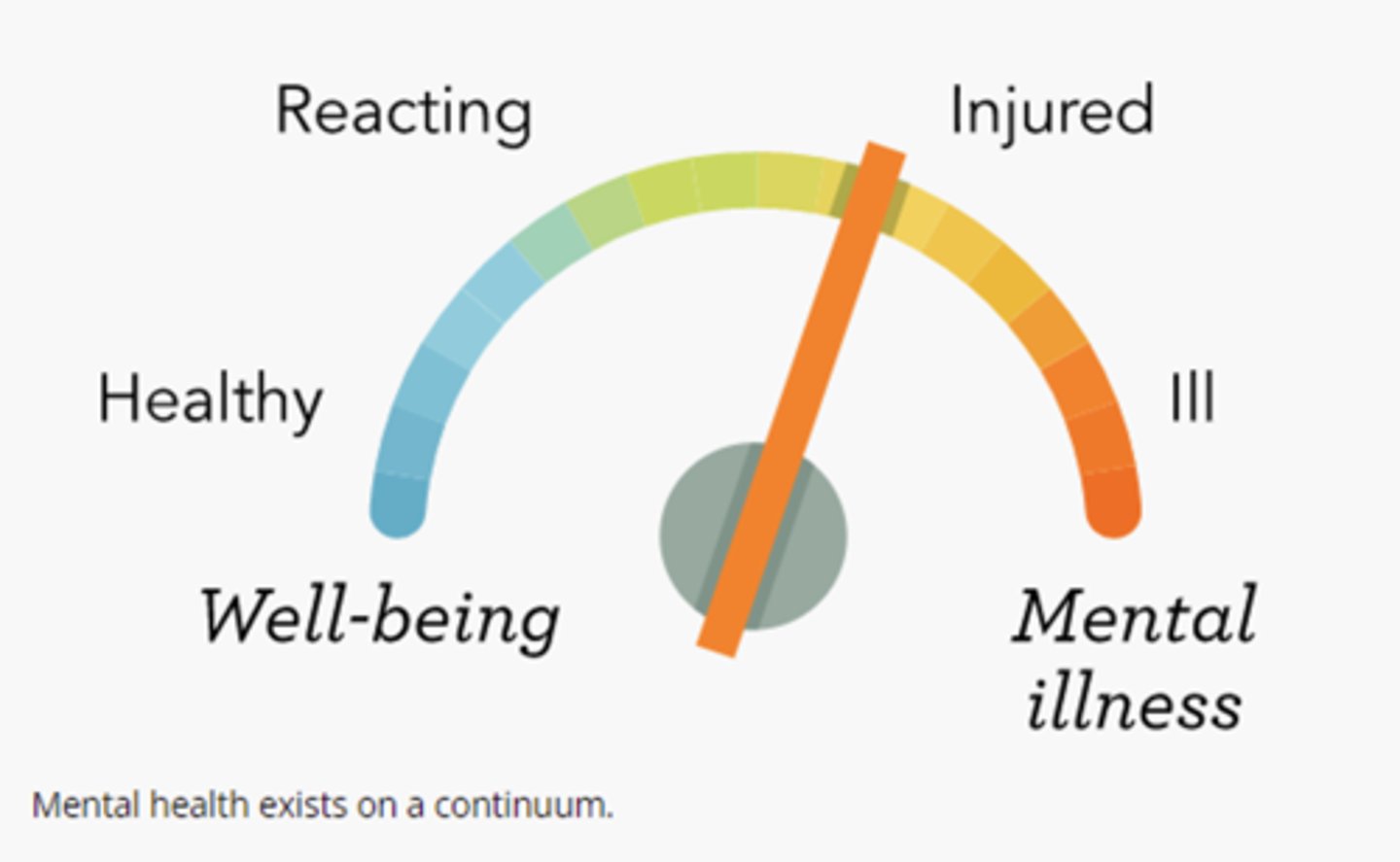 Reacting

Injured

Healthy

Ill

Well-being

Mental illness

Mental health exists on a continuum.